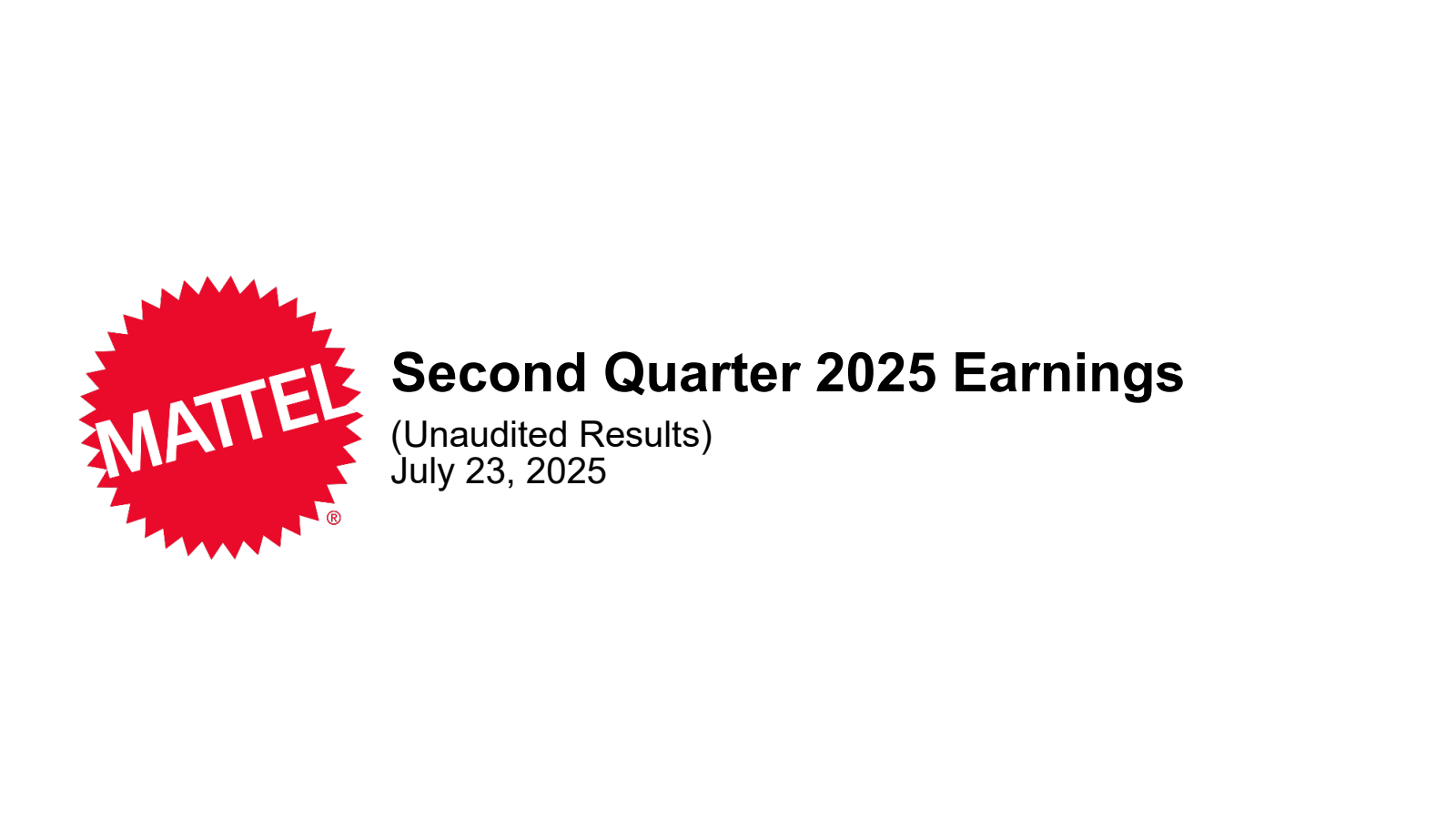 MATTEL®

Second Quarter 2025 Earnings

(Unaudited Results)
July 23, 2025